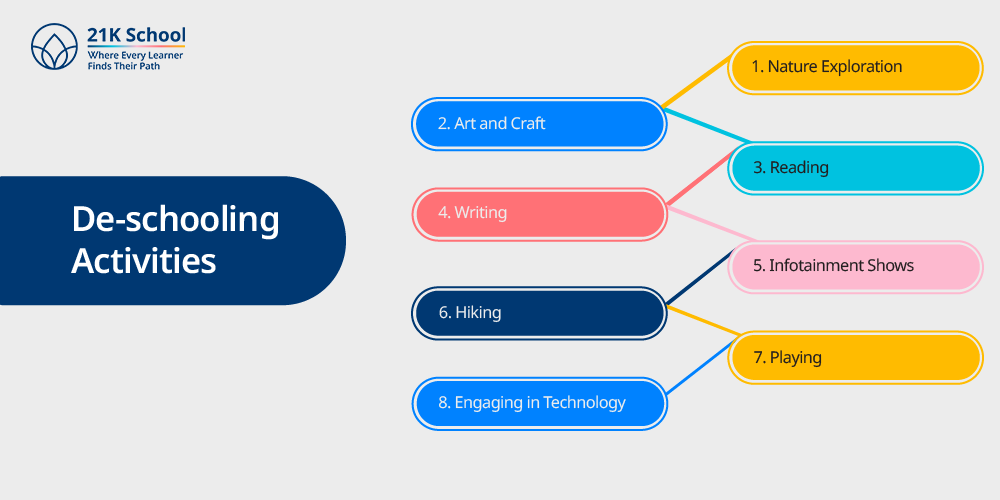 21K School
Where Every Learner Finds Their Path

De-schooling Activities

1. Nature Exploration

2. Art and Craft

3. Reading

4. Writing

5. Infotainment Shows

6. Hiking

7. Playing

8. Engaging in Technology